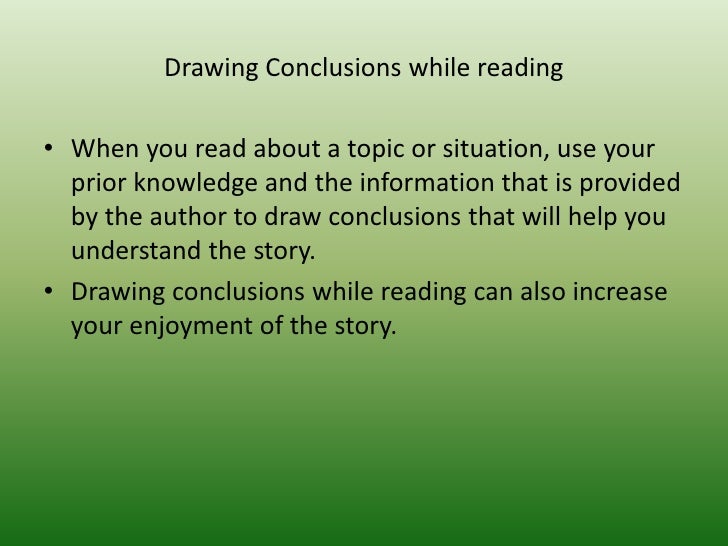 Drawing Conclusions while reading

• When you read about a topic or situation, use your prior knowledge and the information that is provided by the author to draw conclusions that will help you understand the story.
• Drawing conclusions while reading can also increase your enjoyment of the story.